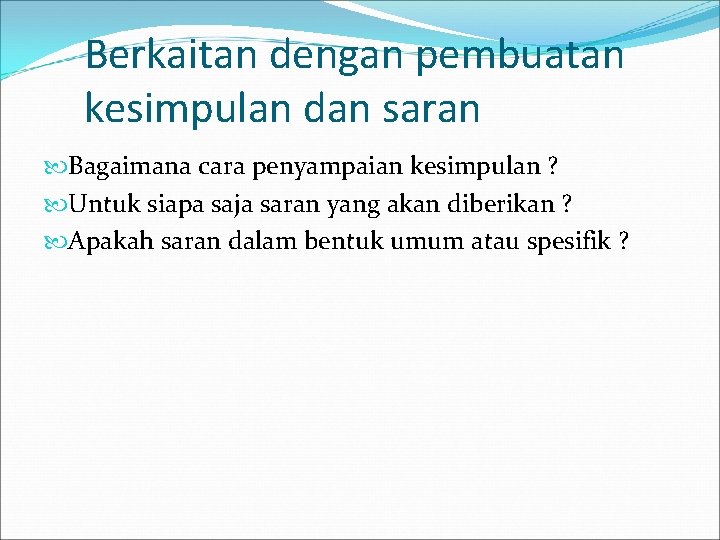 Berkaitan dengan pembuatan kesimpulan dan saran

Bagaimana cara penyampaian kesimpulan ?

Untuk siapa saja saran yang akan diberikan ?

Apakah saran dalam bentuk umum atau spesifik ?